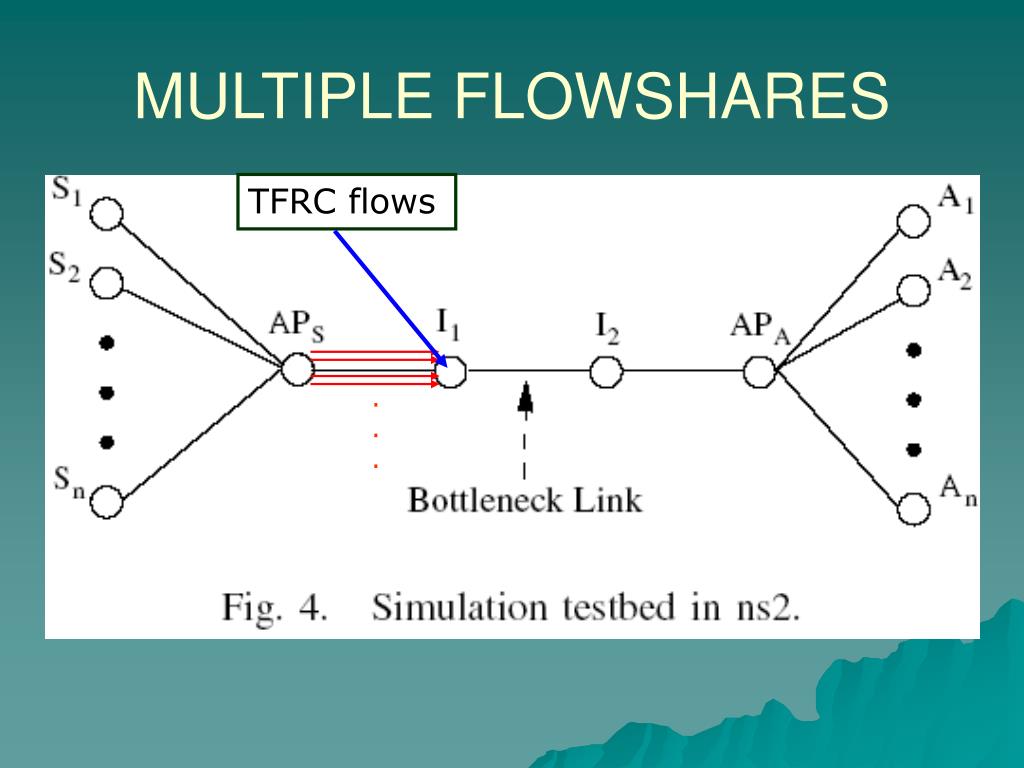 MULTIPLE FLOWSHARES

TFRC flows

$S_1$

$S_2$

$S_n$

$AP_S$

$I_1$

$I_2$

$AP_A$

$A_1$

$A_2$

$A_n$

Bottleneck Link

Fig. 4. Simulation testbed in ns2.